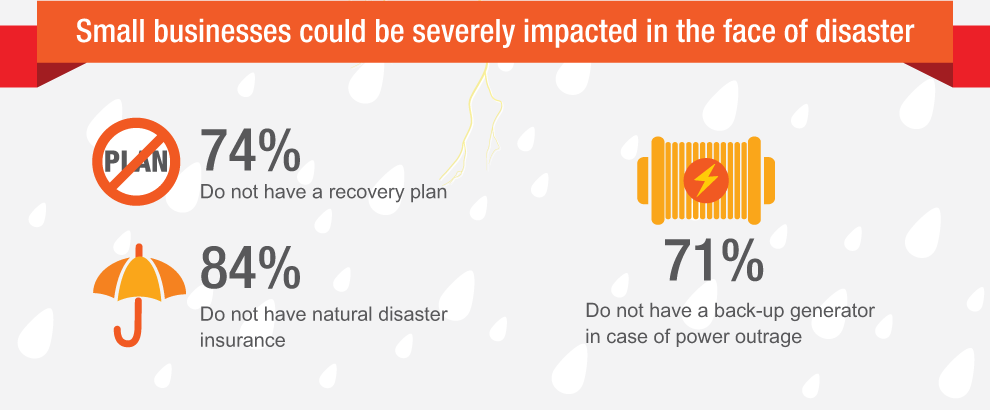 Small businesses could be severely impacted in the face of disaster

PLAN

74%
Do not have a recovery plan

84%
Do not have natural disaster insurance

71%
Do not have a back-up generator in case of power outrage